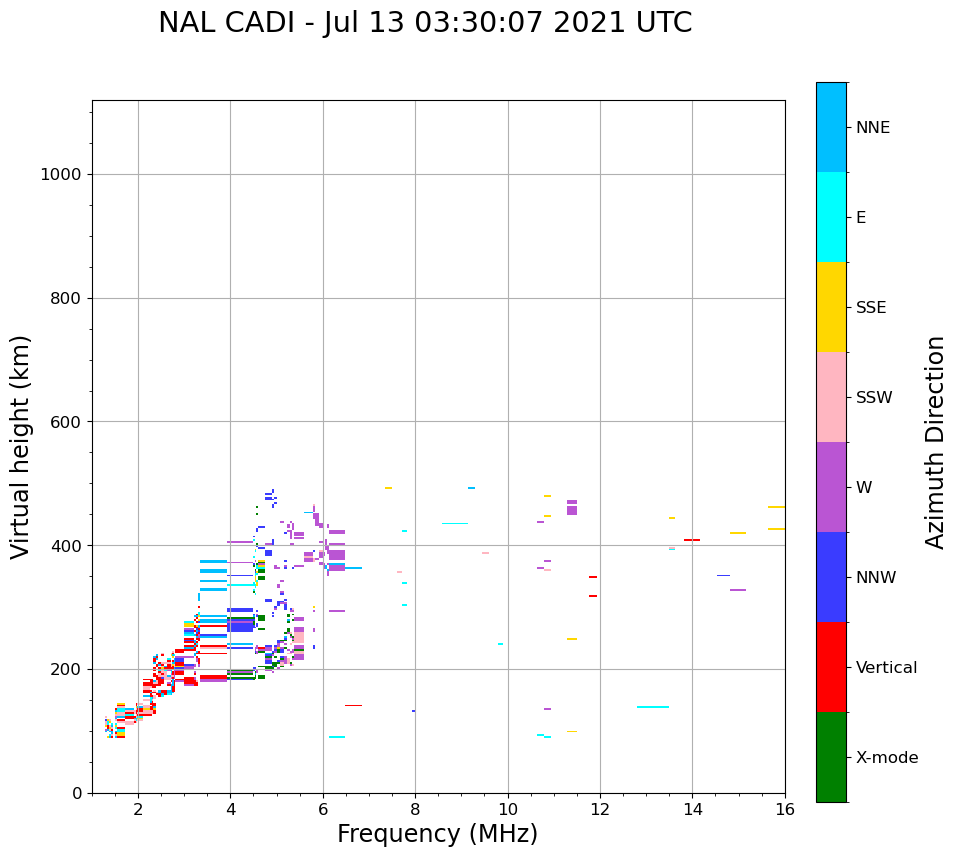 NAL CADI - Jul 13 03:30:07 2021 UTC

Virtual height (km)

1000
800
600
400
200
0

2
4
6
8
10
12
14
16

Frequency (MHz)

NNE
E
SSE
SSW
W
NNW
Vertical
X-mode

Azimuth Direction